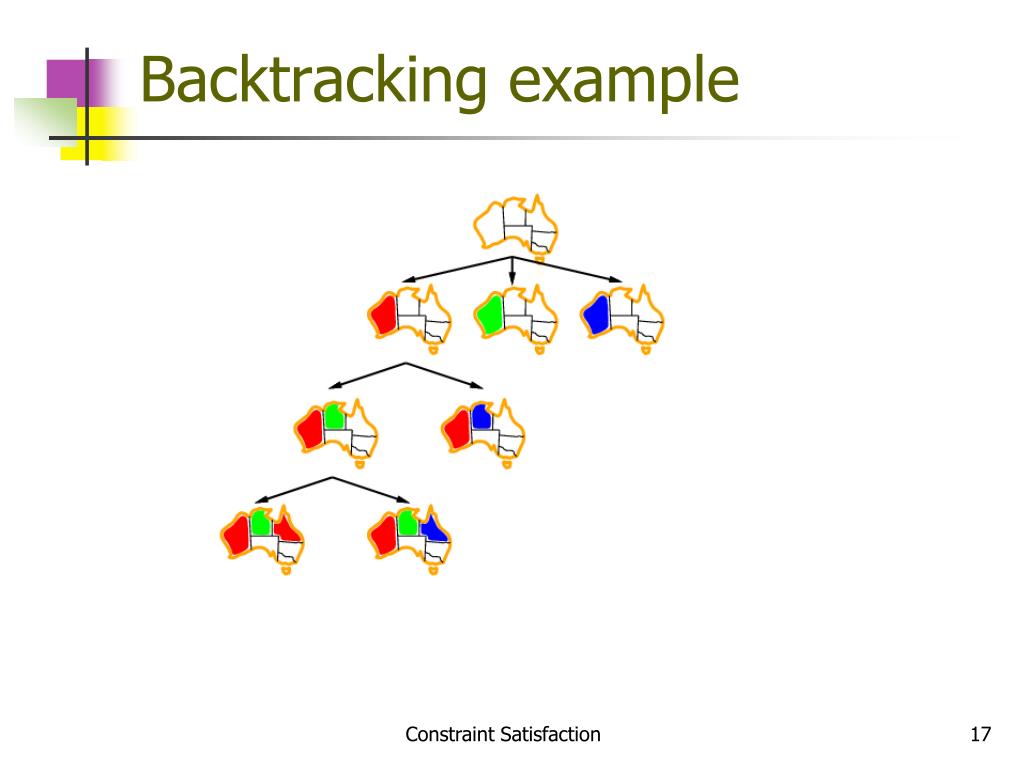 Backtracking example

Constraint Satisfaction

17